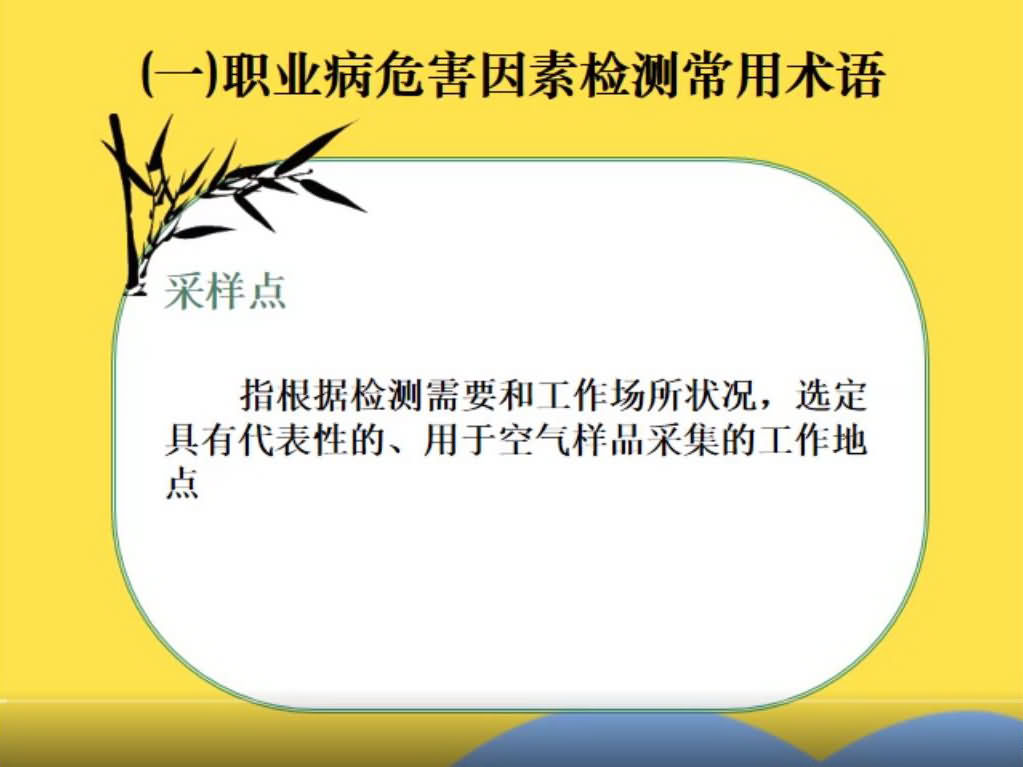 (一)职业病危害因素检测常用术语

采样点

指根据检测需要和工作场所状况，选定具有代表性的、用于空气样品采集的工作地点